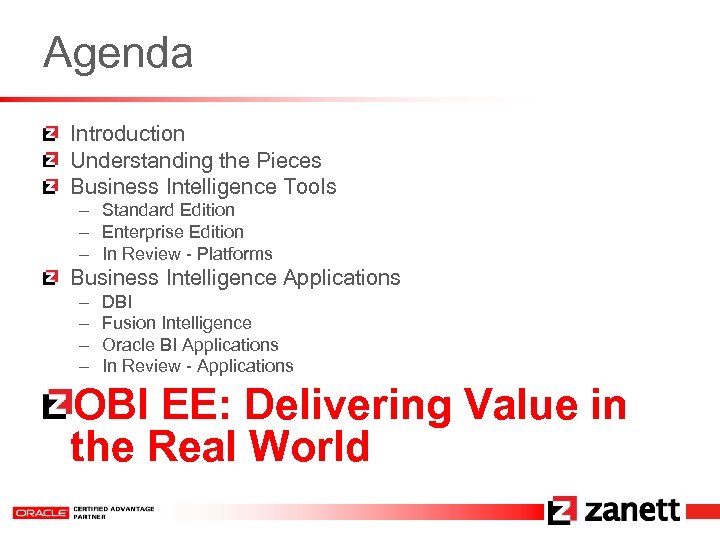 Agenda

Introduction
Understanding the Pieces
Business Intelligence Tools
– Standard Edition
– Enterprise Edition
– In Review - Platforms
Business Intelligence Applications
– DBI
– Fusion Intelligence
– Oracle BI Applications
– In Review - Applications
OBI EE: Delivering Value in the Real World

ORACLE CERTIFIED ADVANTAGE PARTNER
zanett